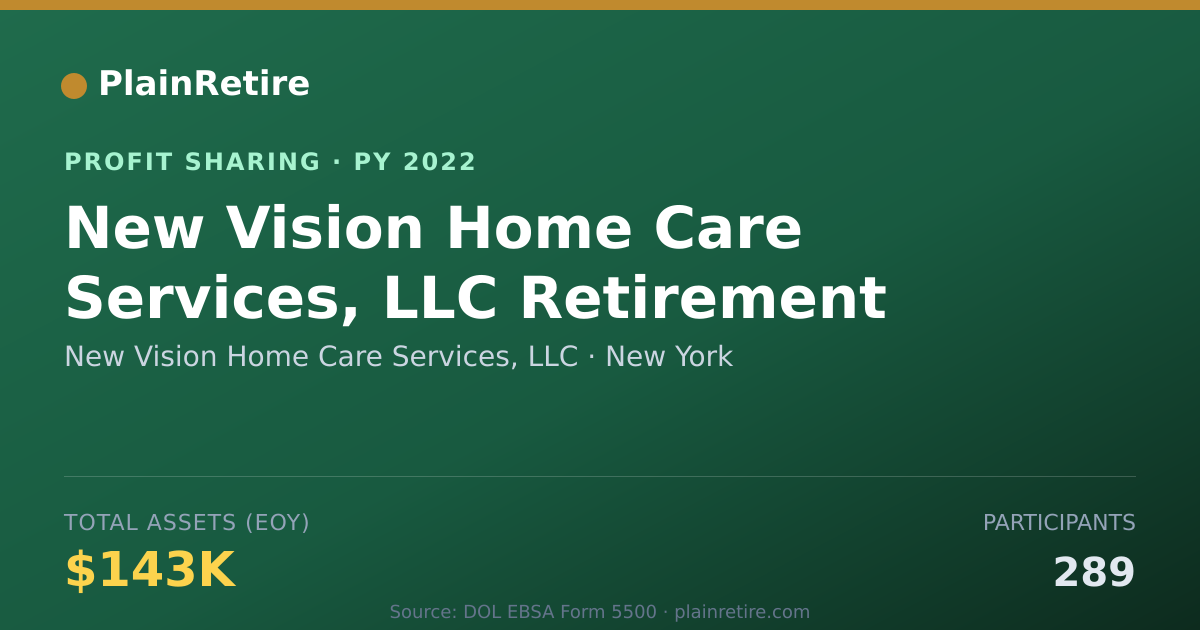 PlainRetire

PROFIT SHARING · PY 2022

New Vision Home Care Services, LLC Retirement

New Vision Home Care Services, LLC · New York

TOTAL ASSETS (EOY)

$143K

PARTICIPANTS

289

Source: DOL EBSA Form 5500 · plainretire.com